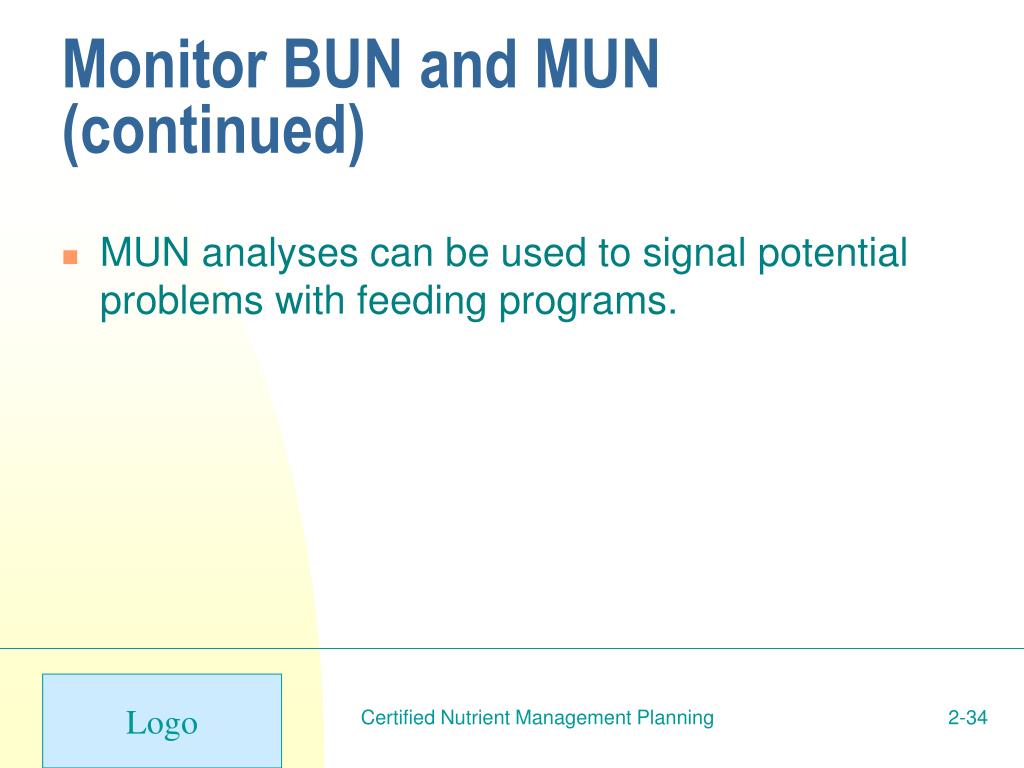 Monitor BUN and MUN (continued)

MUN analyses can be used to signal potential problems with feeding programs.

Logo

Certified Nutrient Management Planning

2-34